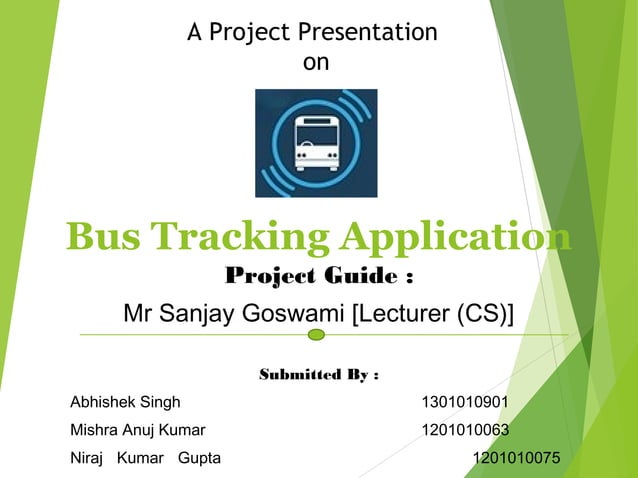 A Project Presentation
on

Bus Tracking Application

Project Guide :

Mr Sanjay Goswami [Lecturer (CS)]

Submitted By :

Abhishek Singh 1301010901
Mishra Anuj Kumar 1201010063
Niraj Kumar Gupta 1201010075